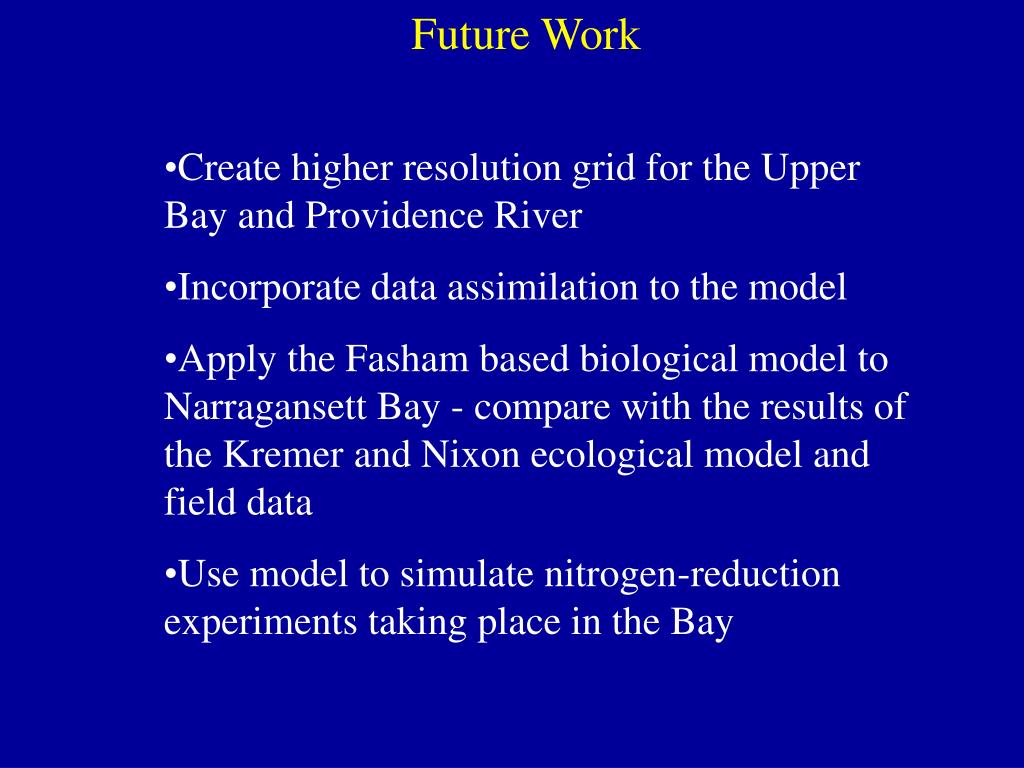 Future Work

•Create higher resolution grid for the Upper Bay and Providence River

•Incorporate data assimilation to the model

•Apply the Fasham based biological model to Narragansett Bay - compare with the results of the Kremer and Nixon ecological model and field data

•Use model to simulate nitrogen-reduction experiments taking place in the Bay